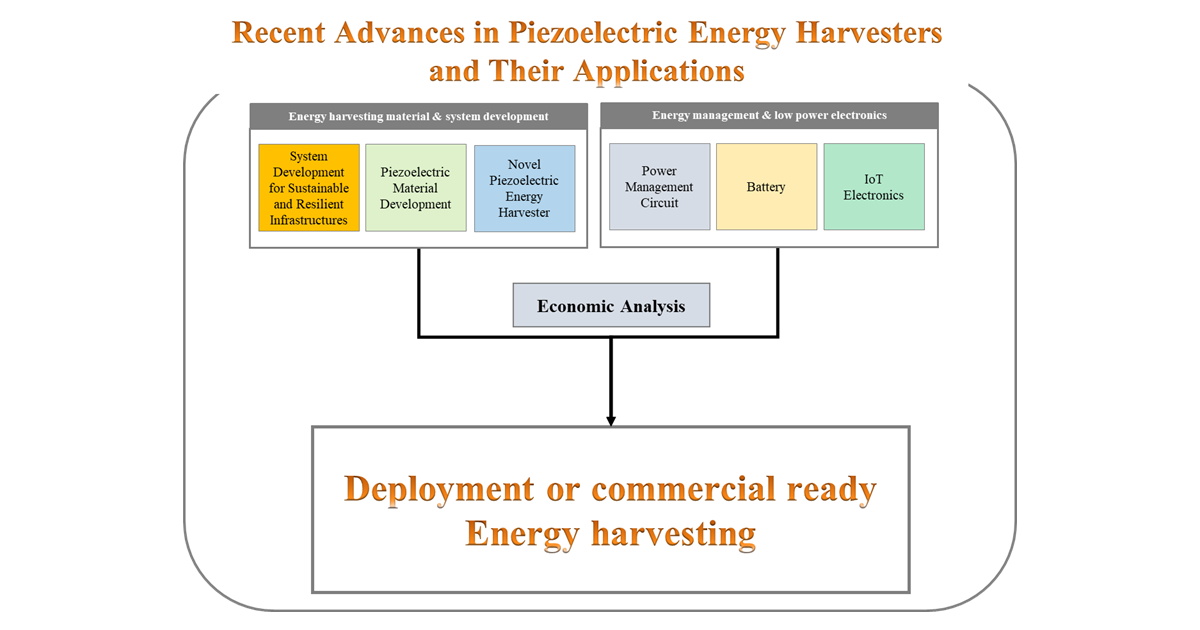 Recent Advances in Piezoelectric Energy Harvesters and Their Applications

Energy harvesting material & system development

System Development for Sustainable and Resilient Infrastructures

Piezoelectric Material Development

Novel Piezoelectric Energy Harvester

Energy management & low power electronics

Power Management Circuit

Battery

IoT Electronics

Economic Analysis

Deployment or commercial ready Energy harvesting